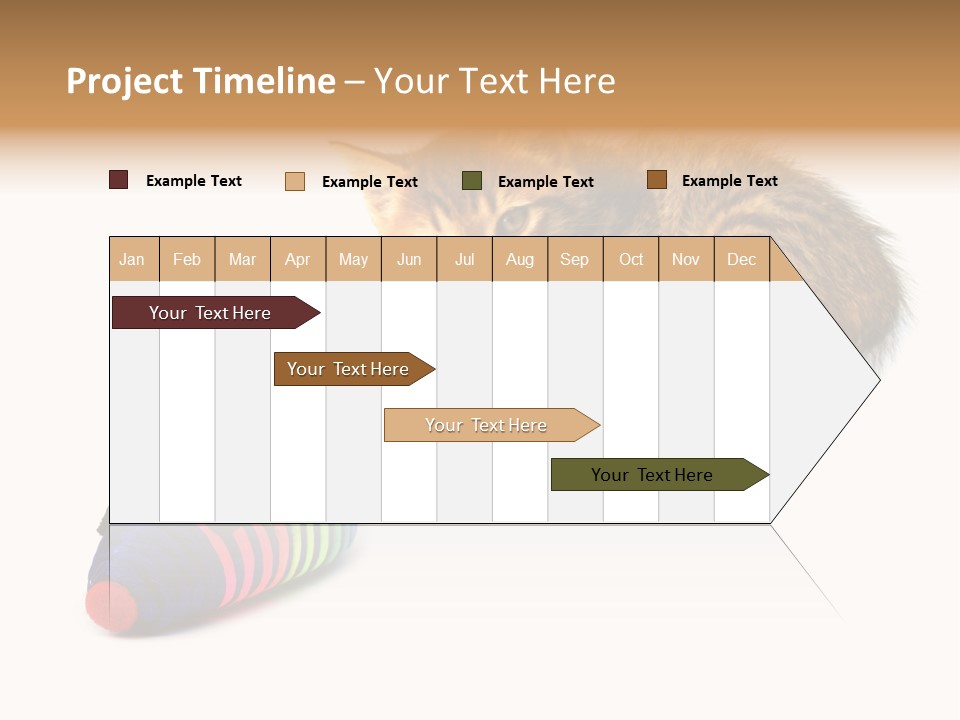 Project Timeline – Your Text Here

Example Text
Example Text
Example Text
Example Text

| Jan | Feb | Mar | Apr | May | Jun | Jul | Aug | Sep | Oct | Nov | Dec |
|---|---|---|---|---|---|---|---|---|---|---|---|

Your Text Here
Your Text Here
Your Text Here
Your Text Here